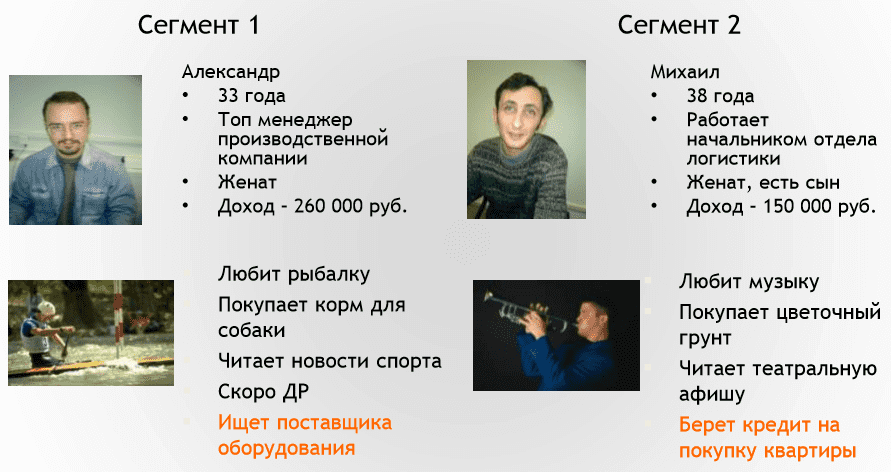 Сегмент 1

Александр
• 33 года
• Топ менеджер производственной компании
• Женат
• Доход - 260 000 руб.

Любит рыбалку
Покупает корм для собаки
Читает новости спорта
Скоро ДР
Ищет поставщика оборудования

Сегмент 2

Михаил
• 38 года
• Работает начальником отдела логистики
• Женат, есть сын
• Доход - 150 000 руб.

Любит музыку
Покупает цветочный грунт
Читает театральную афишу
Берет кредит на покупку квартиры